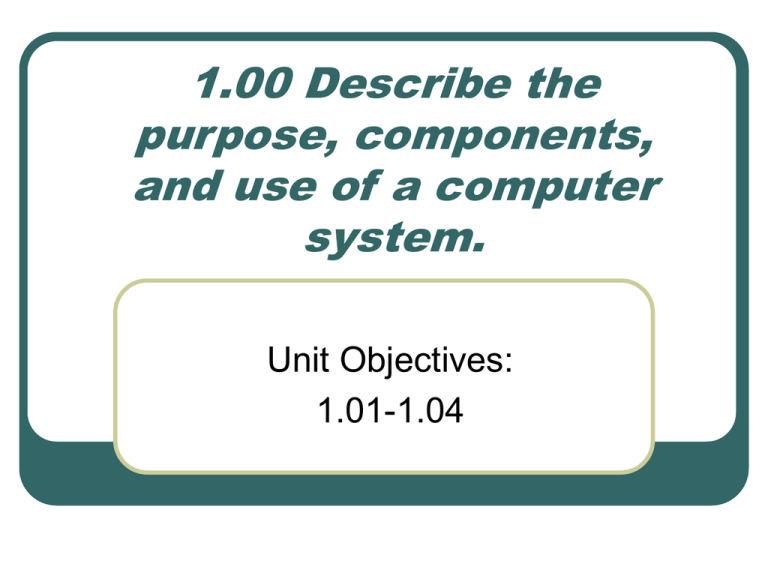 1.00 Describe the purpose, components, and use of a computer system.

Unit Objectives:
1.01-1.04